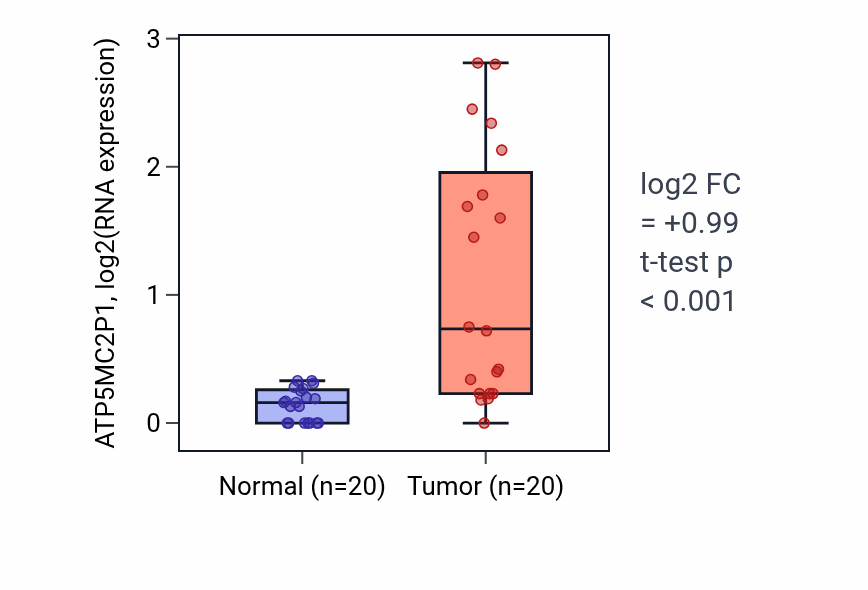 ATP5MC2P1, log2(RNA expression)

3
2
1
0

Normal (n=20)
Tumor (n=20)

log2 FC
= +0.99
t-test p
< 0.001